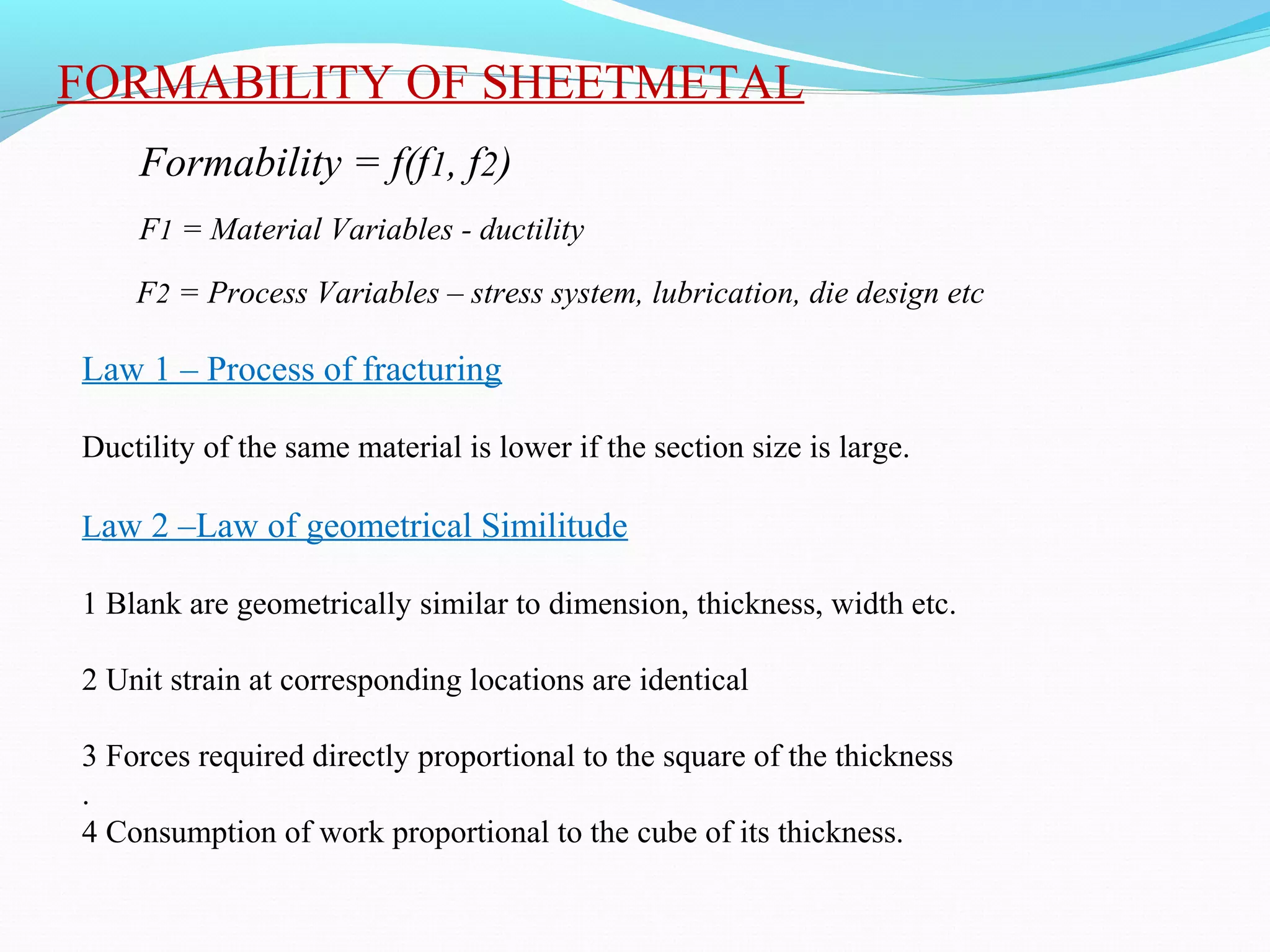 FORMABILITY OF SHEETMETAL

Formability = f(f1, f2)

F1 = Material Variables - ductility

F2 = Process Variables – stress system, lubrication, die design etc

Law 1 – Process of fracturing

Ductility of the same material is lower if the section size is large.

Law 2 –Law of geometrical Similitude

1 Blank are geometrically similar to dimension, thickness, width etc.

2 Unit strain at corresponding locations are identical

3 Forces required directly proportional to the square of the thickness
.
4 Consumption of work proportional to the cube of its thickness.